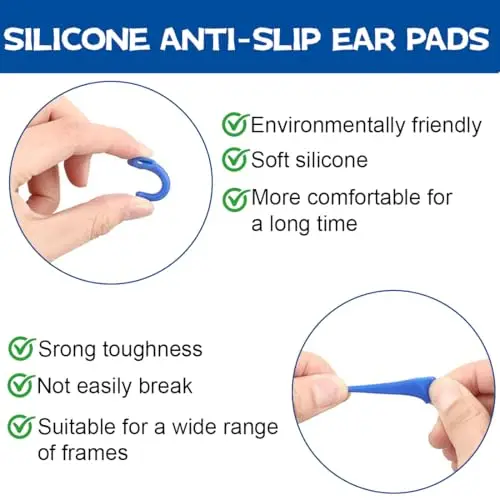 SILICONE ANTI-SLIP EAR PADS

Environmentally friendly
Soft silicone
More comfortable for a long time

Srong toughness
Not easily break
Suitable for a wide range of frames